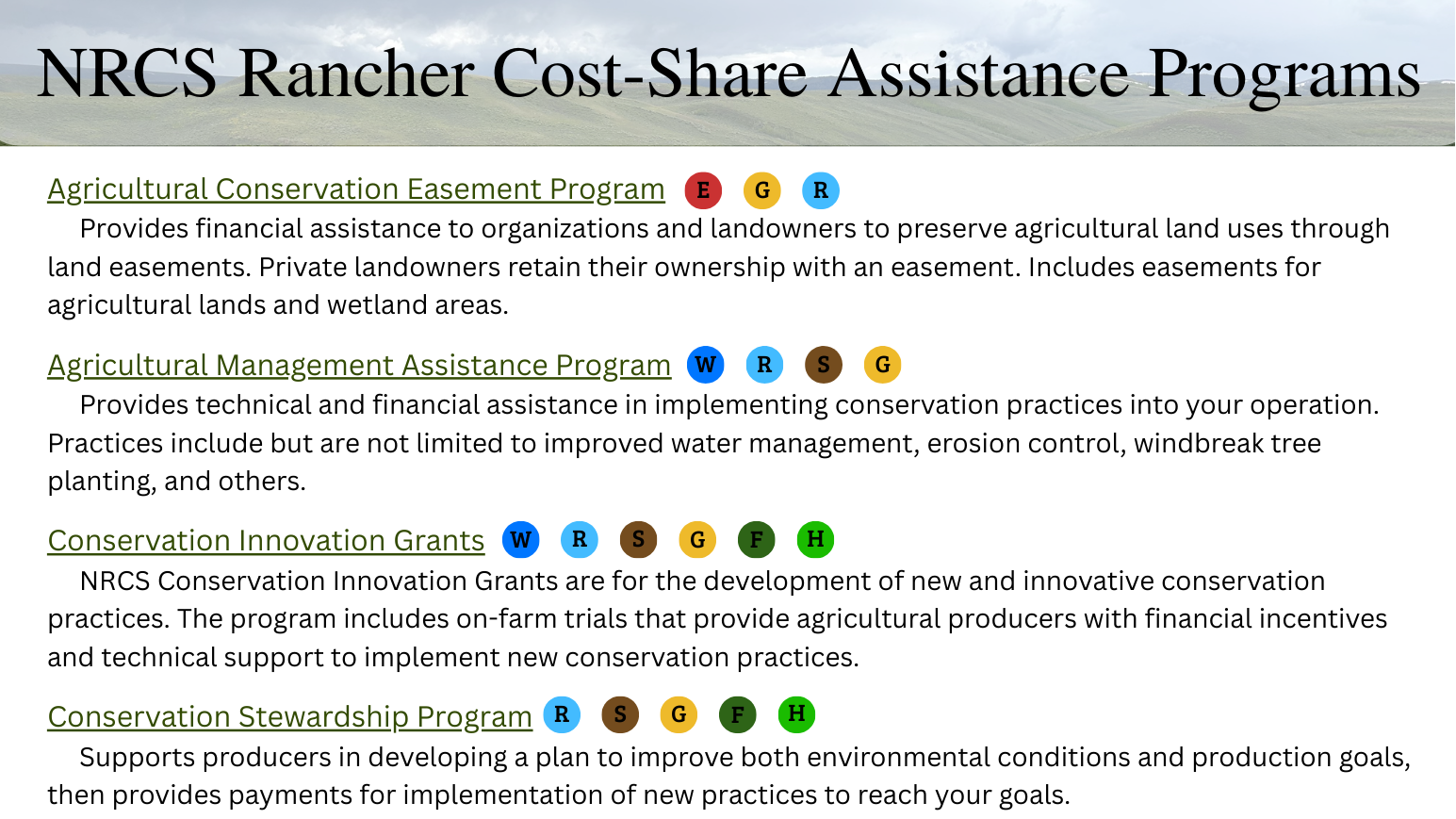 NRCS Rancher Cost-Share Assistance Programs

Agricultural Conservation Easement Program E G R

Provides financial assistance to organizations and landowners to preserve agricultural land uses through land easements. Private landowners retain their ownership with an easement. Includes easements for agricultural lands and wetland areas.

Agricultural Management Assistance Program W R S G

Provides technical and financial assistance in implementing conservation practices into your operation. Practices include but are not limited to improved water management, erosion control, windbreak tree planting, and others.

Conservation Innovation Grants W R S G F H

NRCS Conservation Innovation Grants are for the development of new and innovative conservation practices. The program includes on-farm trials that provide agricultural producers with financial incentives and technical support to implement new conservation practices.

Conservation Stewardship Program R S G F H

Supports producers in developing a plan to improve both environmental conditions and production goals, then provides payments for implementation of new practices to reach your goals.